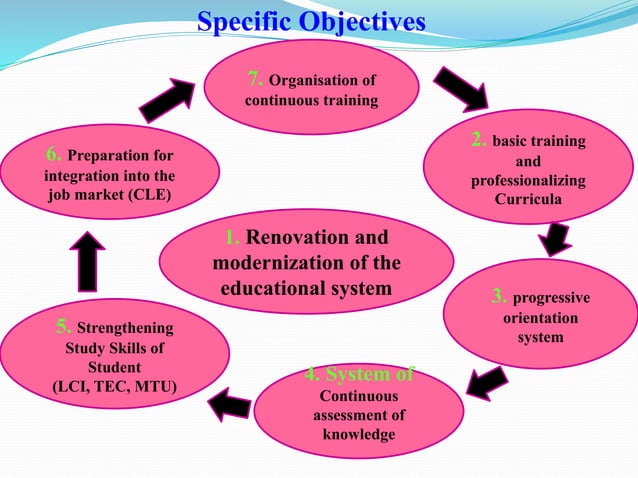 Specific Objectives

7. Organisation of continuous training

2. basic training and professionalizing Curricula

3. progressive orientation system

4. System of Continuous assessment of knowledge

5. Strengthening Study Skills of Student (LCI, TEC, MTU)

6. Preparation for integration into the job market (CLE)

1. Renovation and modernization of the educational system